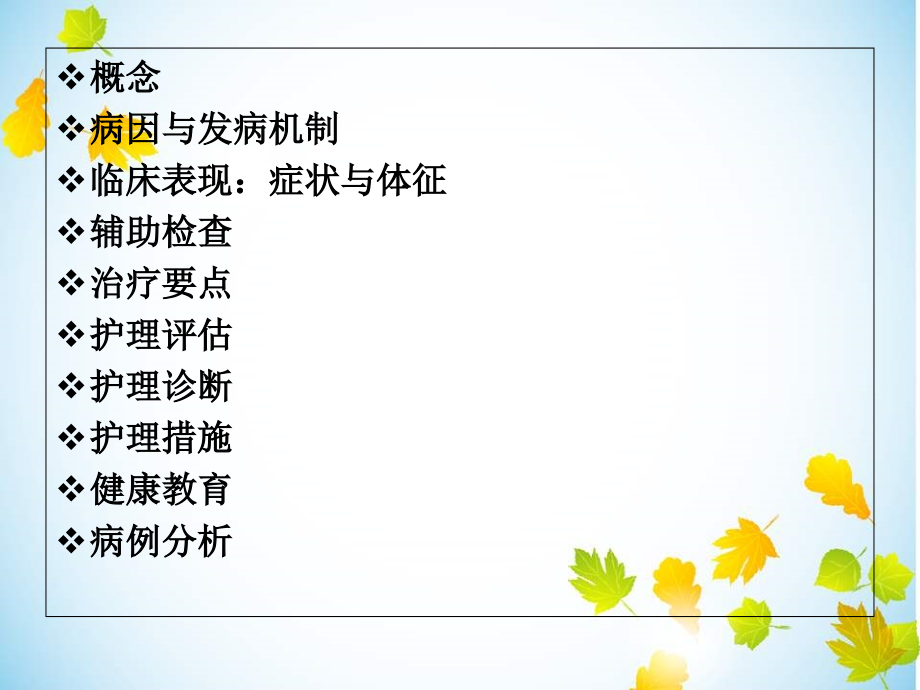 ❖概念
❖病因与发病机制
❖临床表现：症状与体征
❖辅助检查
❖治疗要点
❖护理评估
❖护理诊断
❖护理措施
❖健康教育
❖病例分析